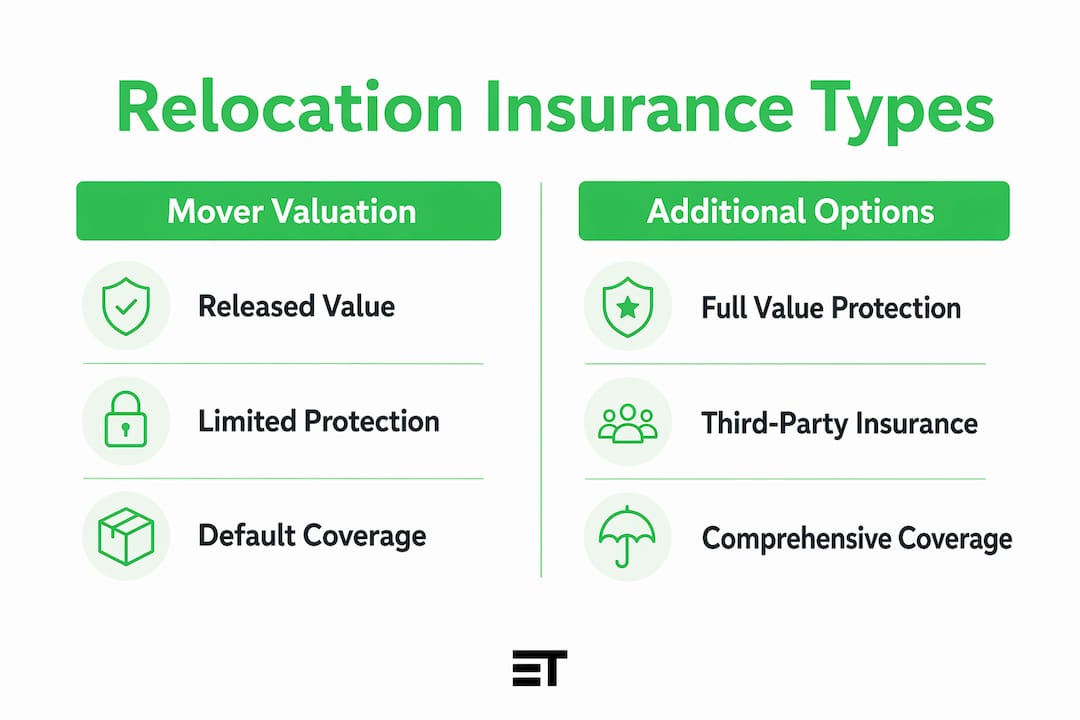 Relocation Insurance Types

Mover Valuation

Released Value

Limited Protection

Default Coverage

Additional Options

Full Value Protection

Third-Party Insurance

Comprehensive Coverage

ET